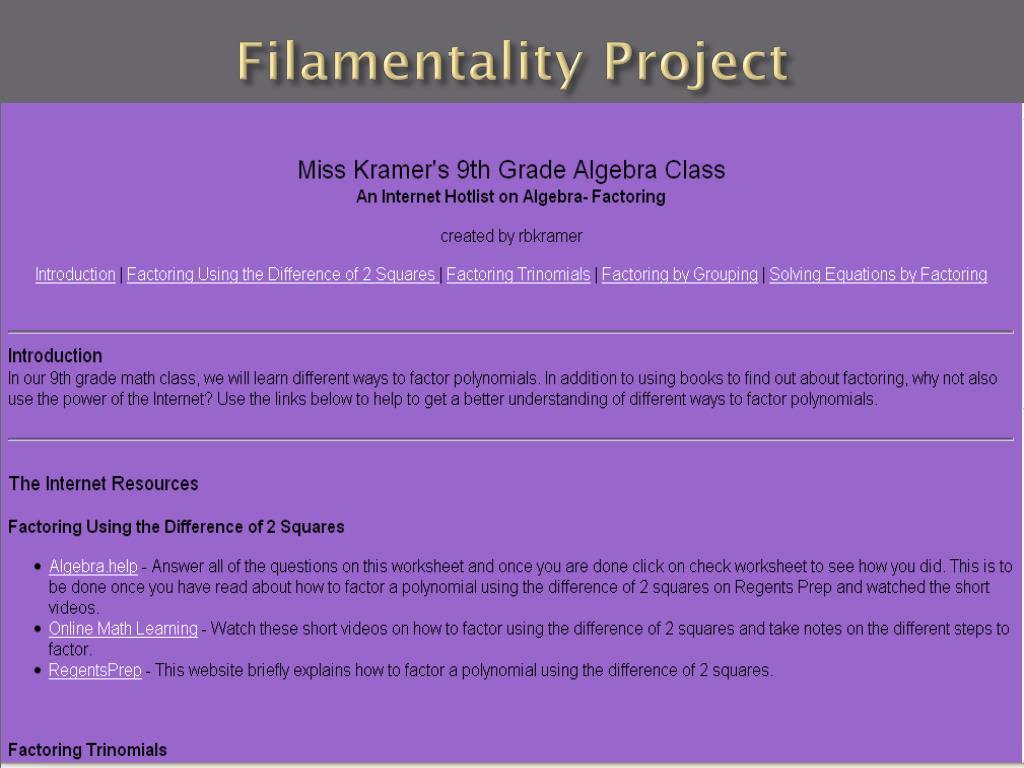 Filamentality Project

Miss Kramer's 9th Grade Algebra Class
An Internet Hotlist on Algebra- Factoring

created by rbkramer

Introduction | Factoring Using the Difference of 2 Squares | Factoring Trinomials | Factoring by Grouping | Solving Equations by Factoring

Introduction
In our 9th grade math class, we will learn different ways to factor polynomials. In addition to using books to find out about factoring, why not also use the power of the Internet? Use the links below to help to get a better understanding of different ways to factor polynomials.

The Internet Resources

Factoring Using the Difference of 2 Squares

- Algebra.help - Answer all of the questions on this worksheet and once you are done click on check worksheet to see how you did. This is to be done once you have read about how to factor a polynomial using the difference of 2 squares on Regents Prep and watched the short videos.
- Online Math Learning - Watch these short videos on how to factor using the difference of 2 squares and take notes on the different steps to factor.
- RegentsPrep - This website briefly explains how to factor a polynomial using the difference of 2 squares.

Factoring Trinomials